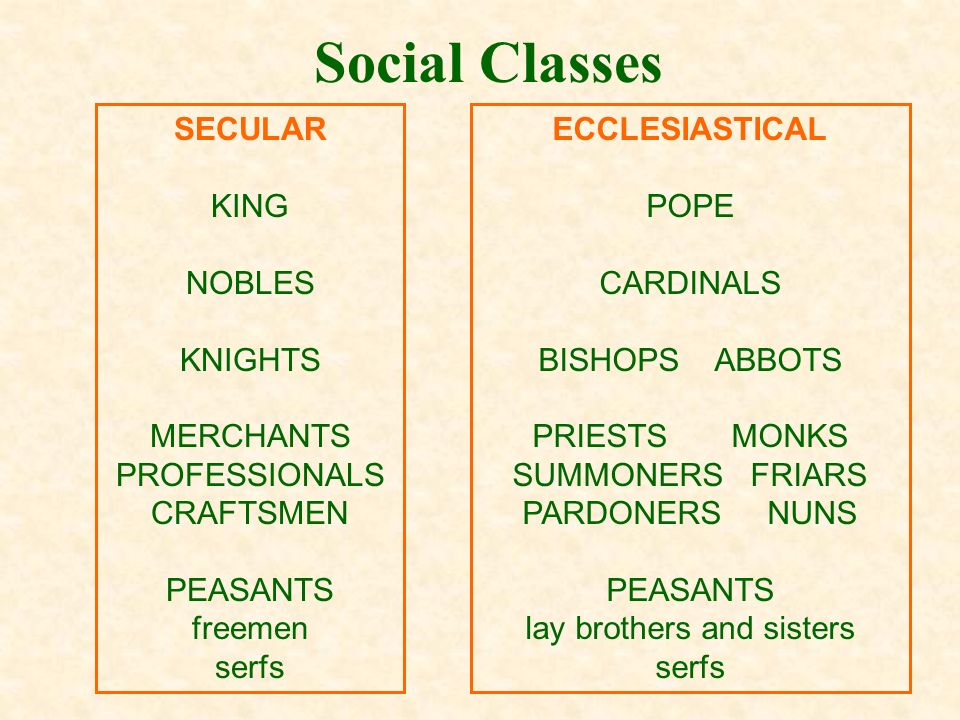 Social Classes

SECULAR

KING

NOBLES

KNIGHTS

MERCHANTS
PROFESSIONALS
CRAFTSMEN

PEASANTS
freemen
serfs

ECCLESIASTICAL

POPE

CARDINALS

BISHOPS ABBOTS

PRIESTS MONKS
SUMMONERS FRIARS
PARDONERS NUNS

PEASANTS
lay brothers and sisters
serfs